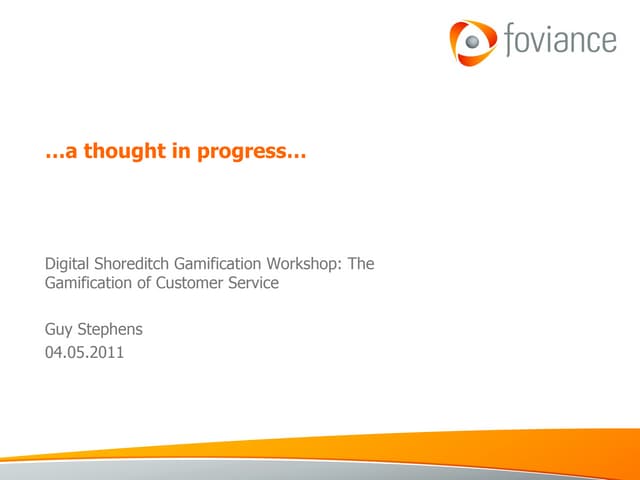 foviance

…a thought in progress…

Digital Shoreditch Gamification Workshop: The Gamification of Customer Service

Guy Stephens
04.05.2011